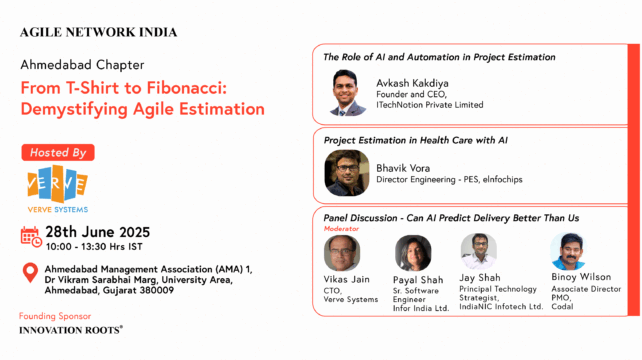 AGILE NETWORK INDIA

Ahmedabad Chapter

From T-Shirt to Fibonacci: Demystifying Agile Estimation

Hosted By

VERVE

VERVE SYSTEMS

28th June 2025
10:00 - 13:30 Hrs IST

Ahmedabad Management Association (AMA) 1, Dr Vikram Sarabhai Marg, University Area, Ahmedabad, Gujarat 380009

Founding Sponsor
INNOVATION ROOTS®

The Role of AI and Automation in Project Estimation

Avkash Kakdiya
Founder and CEO,
ITechNotion Private Limited

Project Estimation in Health Care with AI

Bhavik Vora
Director Engineering - PES, eInfochips

Panel Discussion - Can AI Predict Delivery Better Than Us

Moderator

Vikas Jain
CTO,
Verve Systems

Payal Shah
Sr. Software Engineer
Infor India Ltd.

Jay Shah
Principal Technology Strategist,
IndiaNIC Infotech Ltd.

Binoy Wilson
Associate Director PMO,
Codal